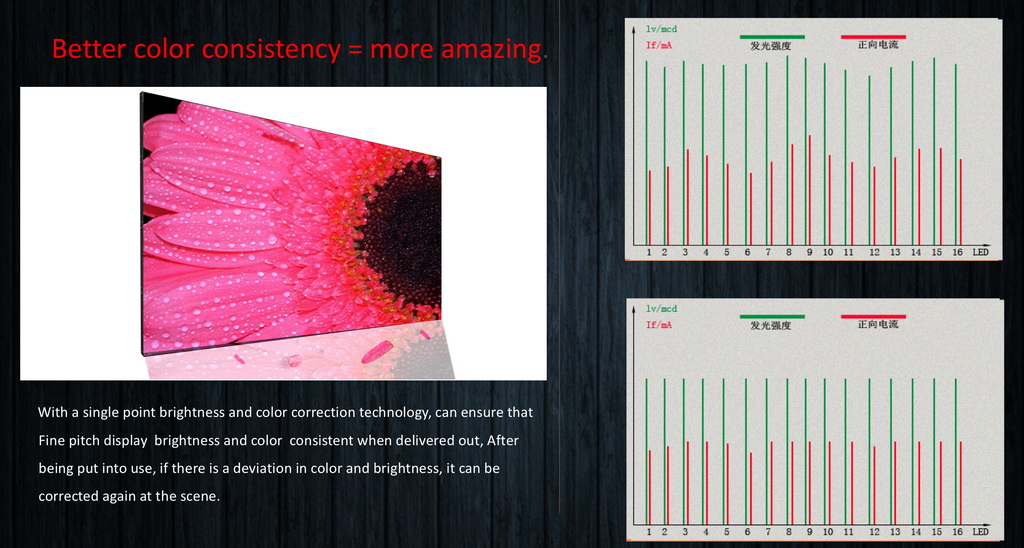 Better color consistency = more amazing.

With a single point brightness and color correction technology, can ensure that Fine pitch display brightness and color consistent when delivered out, After being put into use, if there is a deviation in color and brightness, it can be corrected again at the scene.

lv/mcd
If/mA
发光强度
正向电流
1 2 3 4 5 6 7 8 9 10 11 12 13 14 15 16 LED

lv/mcd
If/mA
发光强度
正向电流
1 2 3 4 5 6 7 8 9 10 11 12 13 14 15 16 LED